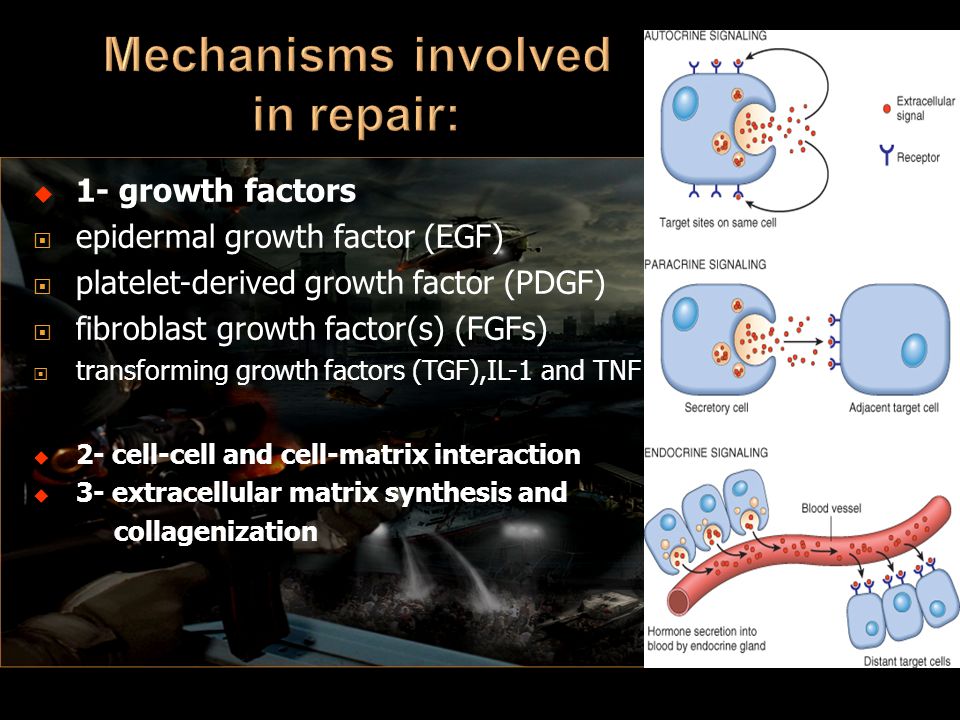 Mechanisms involved in repair:

1- growth factors
epidermal growth factor (EGF)
platelet-derived growth factor (PDGF)
fibroblast growth factor(s) (FGFs)
transforming growth factors (TGF),IL-1 and TNF

2- cell-cell and cell-matrix interaction
3- extracellular matrix synthesis and collagenization

AUTOCRINE SIGNALING
Extracellular signal
Receptor
Target sites on same cell

PARACRINE SIGNALING
Secretory cell
Adjacent target cell

ENDOCRINE SIGNALING
Blood vessel
Hormone secretion into blood by endocrine gland
Distant target cells